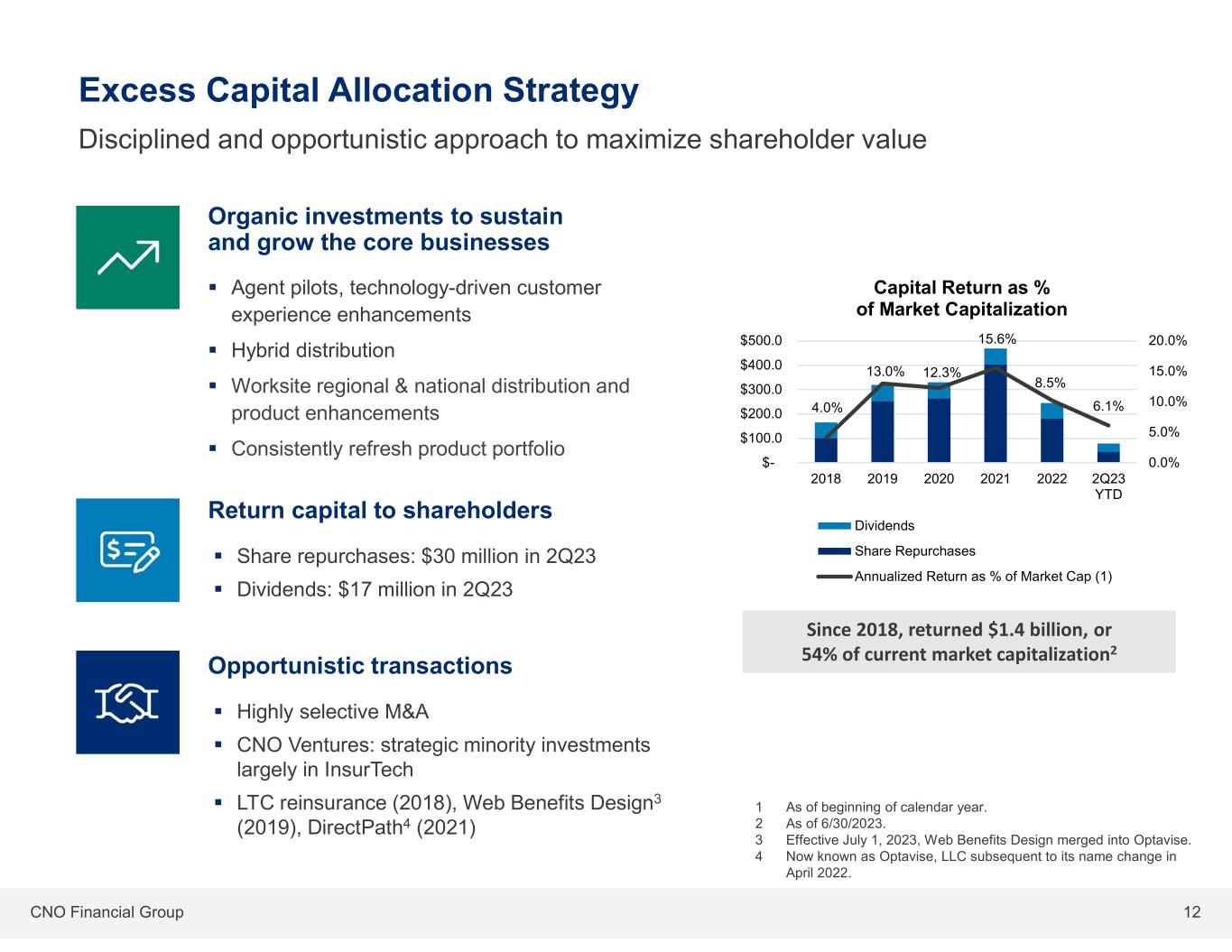 Excess Capital Allocation Strategy

Disciplined and opportunistic approach to maximize shareholder value

Organic investments to sustain and grow the core businesses

▪ Agent pilots, technology-driven customer experience enhancements

▪ Hybrid distribution

▪ Worksite regional & national distribution and product enhancements

▪ Consistently refresh product portfolio

Return capital to shareholders

▪ Share repurchases: $30 million in 2Q23

▪ Dividends: $17 million in 2Q23

Opportunistic transactions

▪ Highly selective M&A

▪ CNO Ventures: strategic minority investments largely in InsurTech

▪ LTC reinsurance (2018), Web Benefits Design$^3$ (2019), DirectPath$^4$ (2021)

Capital Return as % of Market Capitalization

$500.0
$400.0
$300.0
$200.0
$100.0
$-

20.0%
15.0%
10.0%
5.0%
0.0%

4.0% 13.0% 12.3% 15.6% 8.5% 6.1%

2018 2019 2020 2021 2022 2Q23 YTD

Dividends
Share Repurchases
Annualized Return as % of Market Cap (1)

Since 2018, returned $1.4 billion, or 54% of current market capitalization$^2$

1 As of beginning of calendar year.
2 As of 6/30/2023.
3 Effective July 1, 2023, Web Benefits Design merged into Optavise.
4 Now known as Optavise, LLC subsequent to its name change in April 2022.

CNO Financial Group

12